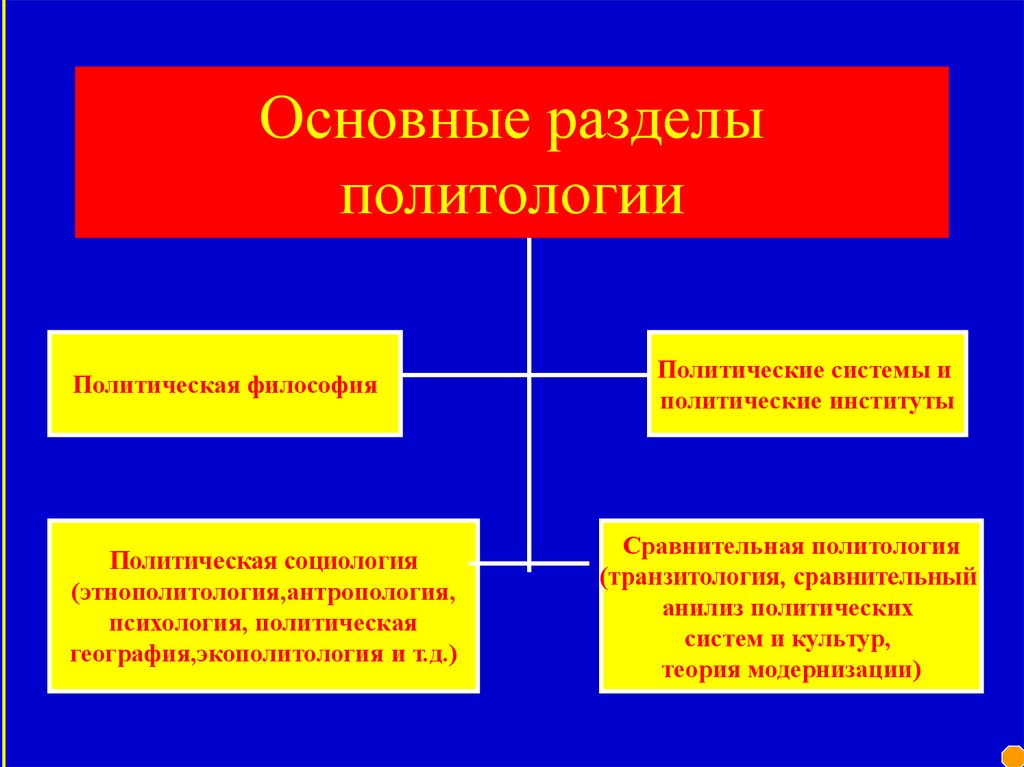 Основные разделы политологии

Политическая философия

Политические системы и политические институты

Политическая социология (этнополитология,антропология, психология, политическая география,экополитология и т.д.)

Сравнительная политология (транзитология, сравнительный анилиз политических систем и культур, теория модернизации)